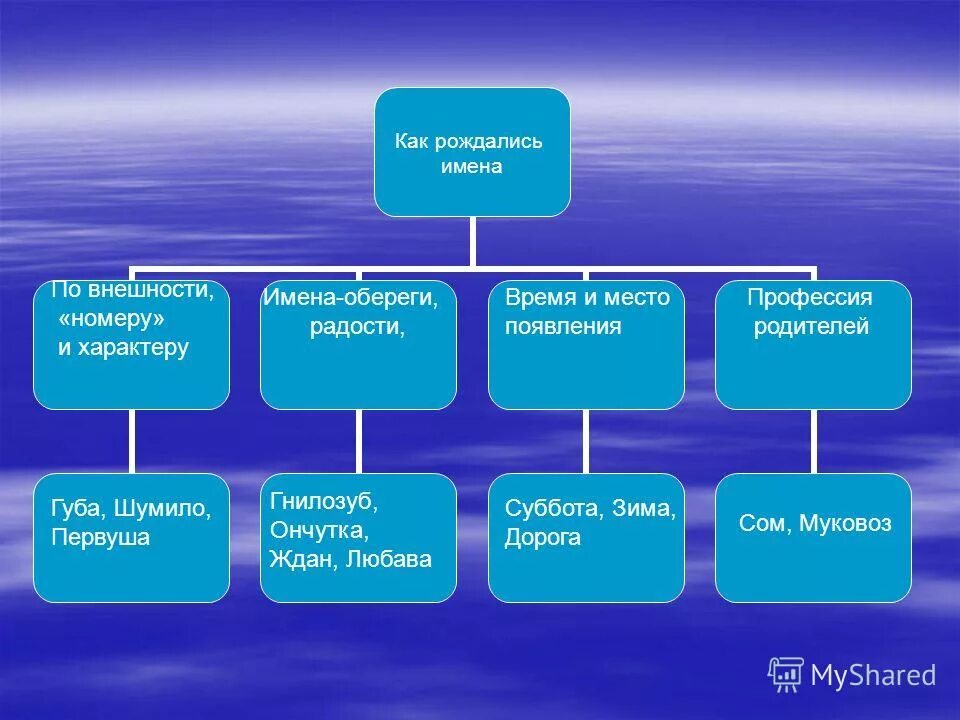 Как рождались имена

По внешности, «номеру» и характеру

Имена-обереги, радости,

Время и место появления

Профессия родителей

Губа, Шумило, Первуша

Гнилозуб, Ончутка, Ждан, Любава

Суббота, Зима, Дорога

Сом, Муковоз

MyShared